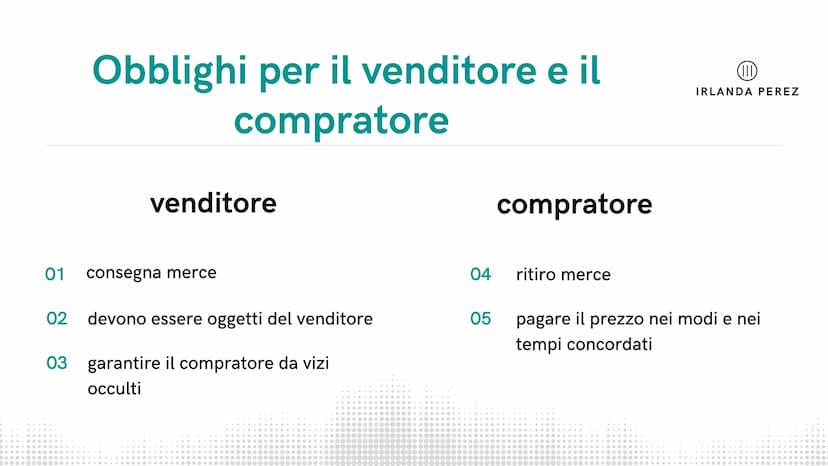 Obblighi per il venditore e il compratore

IRLANDA PEREZ

venditore

01 consegna merce

02 devono essere oggetti del venditore

03 garantire il compratore da vizi occulti

compratore

04 ritiro merce

05 pagare il prezzo nei modi e nei tempi concordati